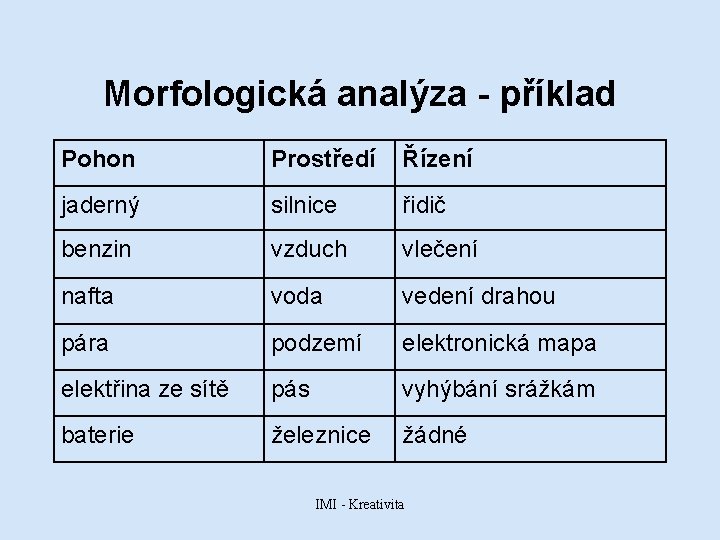 Morfologická analýza - příklad

| Pohon | Prostředí | Řízení |
|---|---|---|
| jaderný | silnice | řidič |
| benzin | vzduch | vlečení |
| nafta | voda | vedení drahou |
| pára | podzemí | elektronická mapa |
| elektřina ze sítě | pás | vyhýbání srážkám |
| baterie | železnice | žádné |

IMI - Kreativita